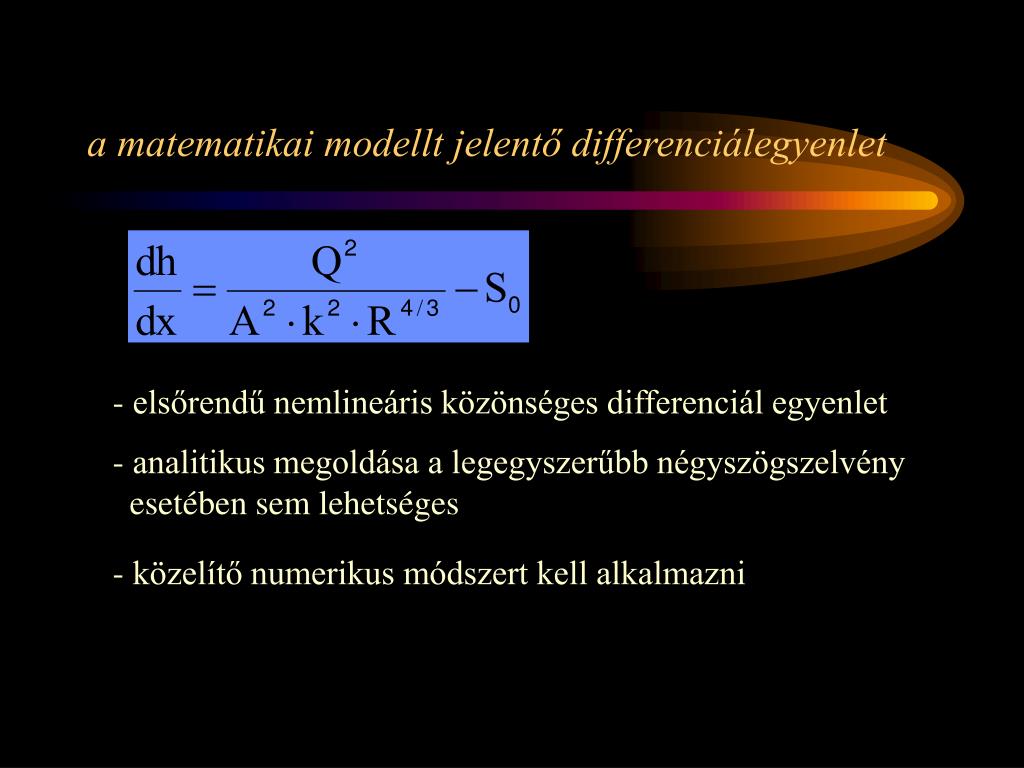 a matematikai modellt jelentő differenciálegyenlet

$\frac{dh}{dx} = \frac{Q^2}{A^2 \cdot k^2 \cdot R^{4/3}} - S_0$

- elsőrendű nemlineáris közönséges differenciál egyenlet

- analitikus megoldása a legegyszerűbb négyszögszelvény esetében sem lehetséges

- közelítő numerikus módszert kell alkalmazni